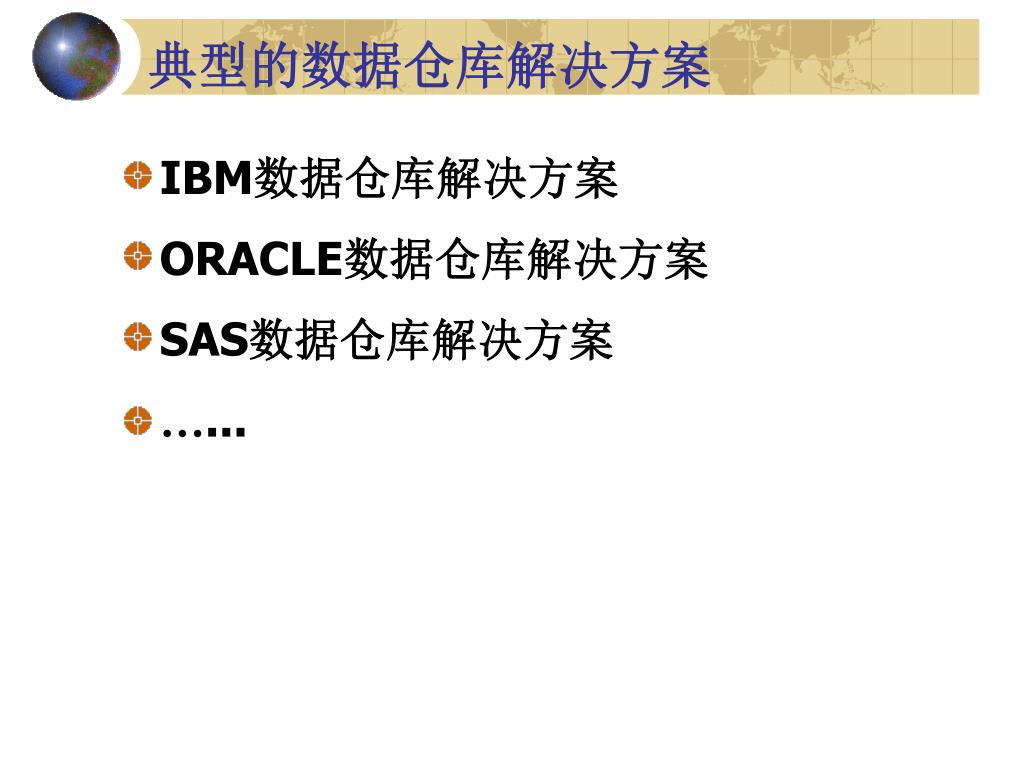 典型的数据仓库解决方案

IBM数据仓库解决方案

ORACLE数据仓库解决方案

SAS数据仓库解决方案

……